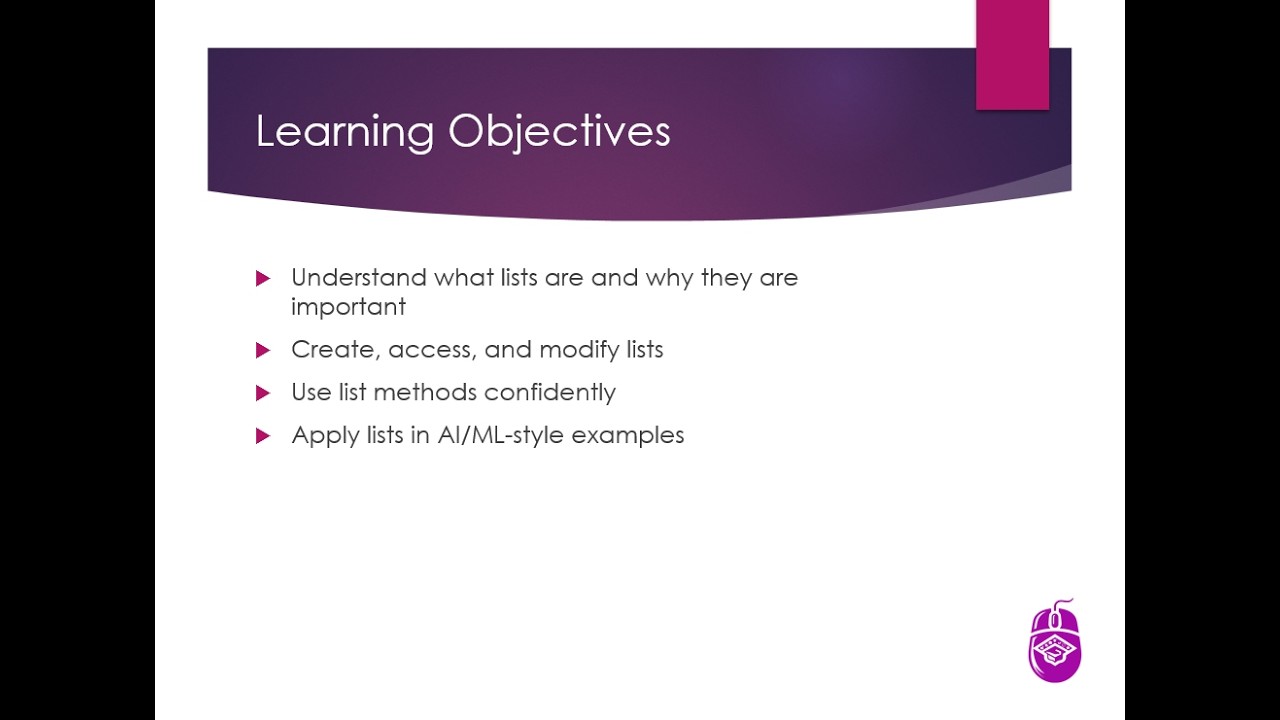 Learning Objectives

▶ Understand what lists are and why they are important

▶ Create, access, and modify lists

▶ Use list methods confidently

▶ Apply lists in AI/ML-style examples